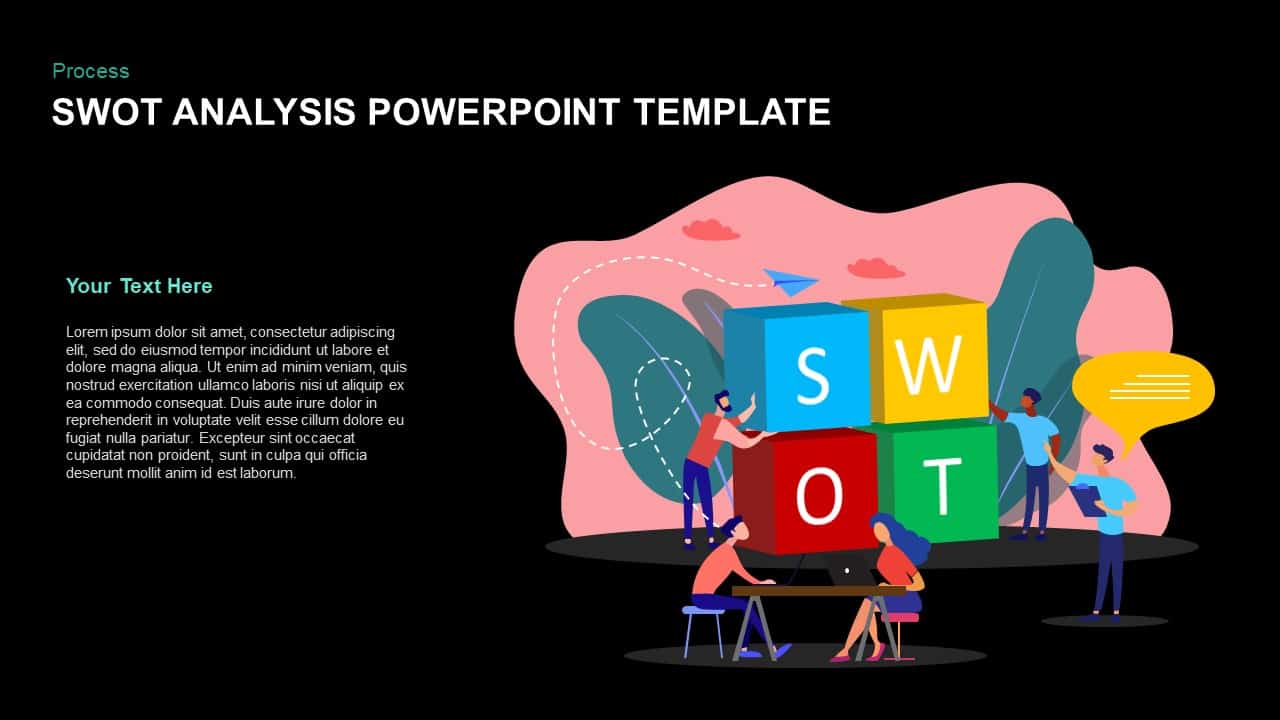 Process

SWOT ANALYSIS POWERPOINT TEMPLATE

Your Text Here

Lorem ipsum dolor sit amet, consectetur adipiscing elit, sed do eiusmod tempor incididunt ut labore et dolore magna aliqua. Ut enim ad minim veniam, quis nostrud exercitation ullamco laboris nisi ut aliquip ex ea commodo consequat. Duis aute irure dolor in reprehenderit in voluptate velit esse cillum dolore eu fugiat nulla pariatur. Excepteur sint occaecat cupidatat non proident, sunt in culpa qui officia deserunt mollit anim id est laborum.

S
W
O
T